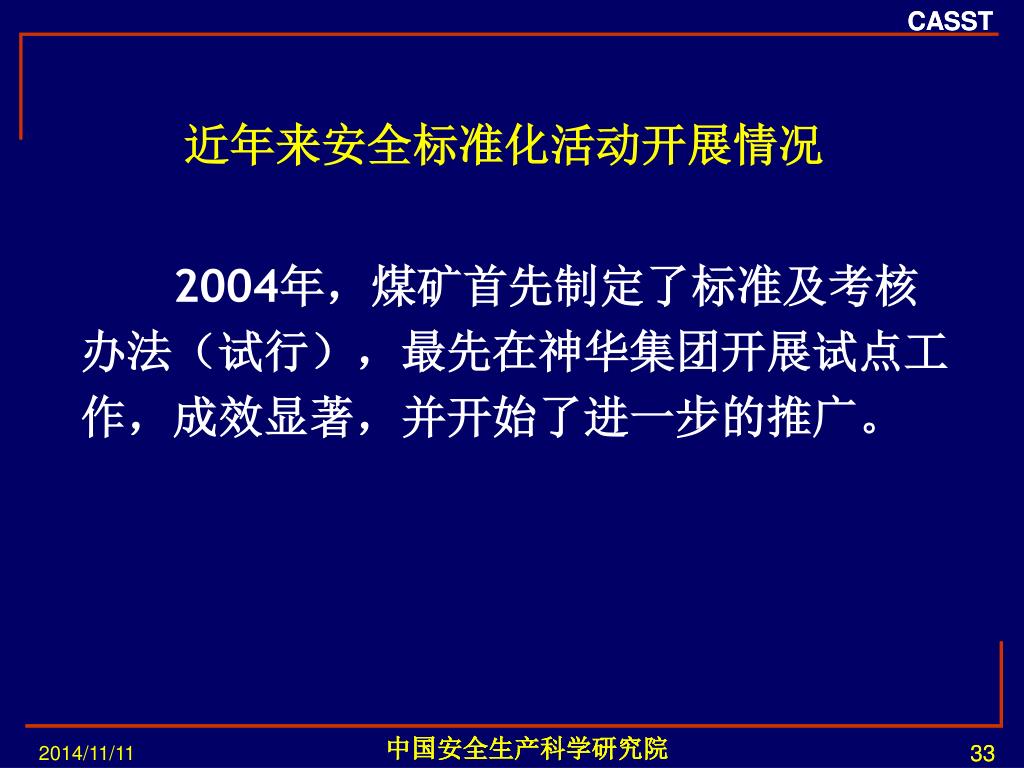 CASST

近年来安全标准化活动开展情况

2004年，煤矿首先制定了标准及考核办法（试行），最先在神华集团开展试点工作，成效显著，并开始了进一步的推广。

2014/11/11

中国安全生产科学研究院

33